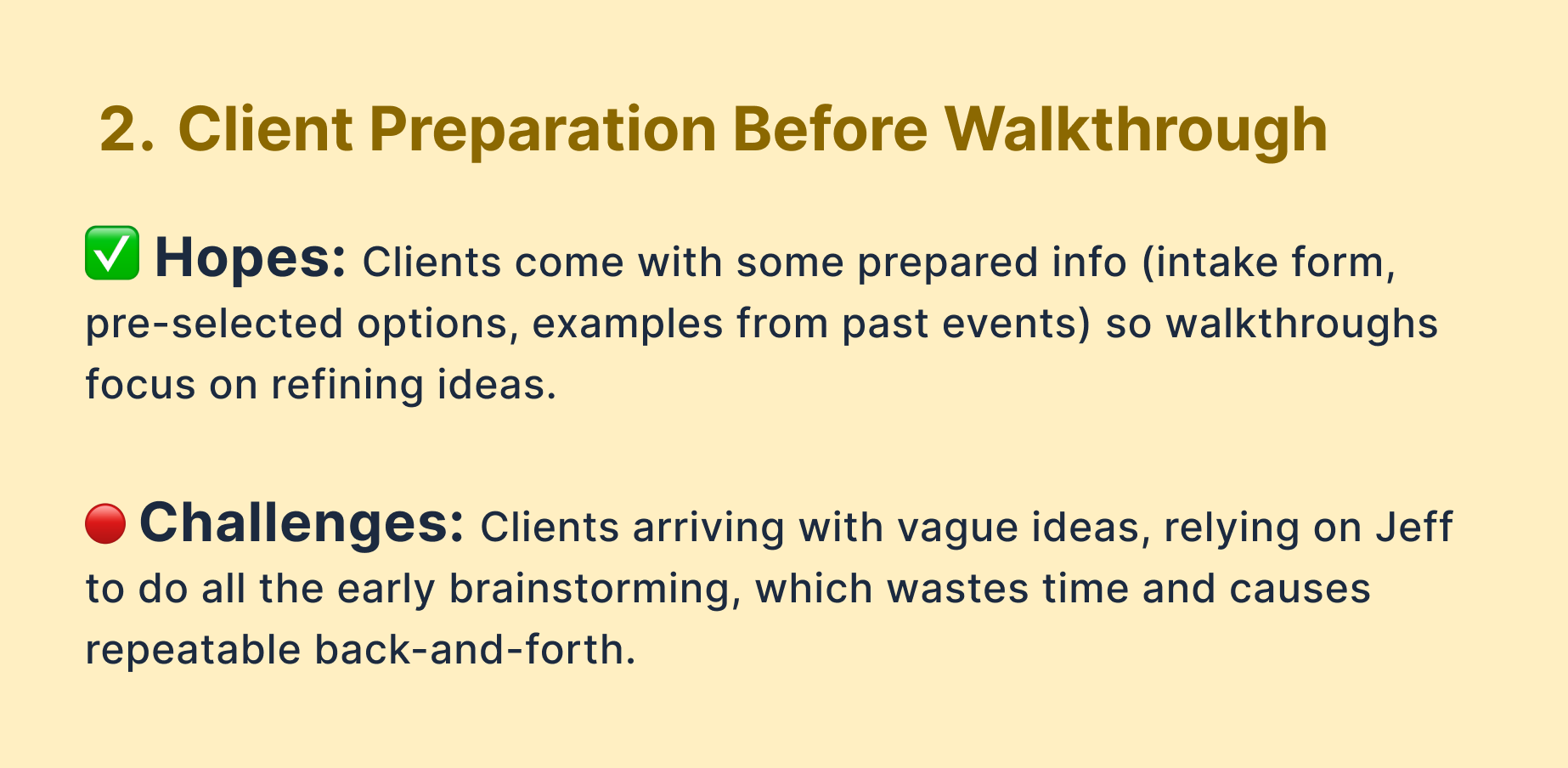 2. Client Preparation Before Walkthrough

✅ Hopes: Clients come with some prepared info (intake form, pre-selected options, examples from past events) so walkthroughs focus on refining ideas.

🔴 Challenges: Clients arriving with vague ideas, relying on Jeff to do all the early brainstorming, which wastes time and causes repeatable back-and-forth.